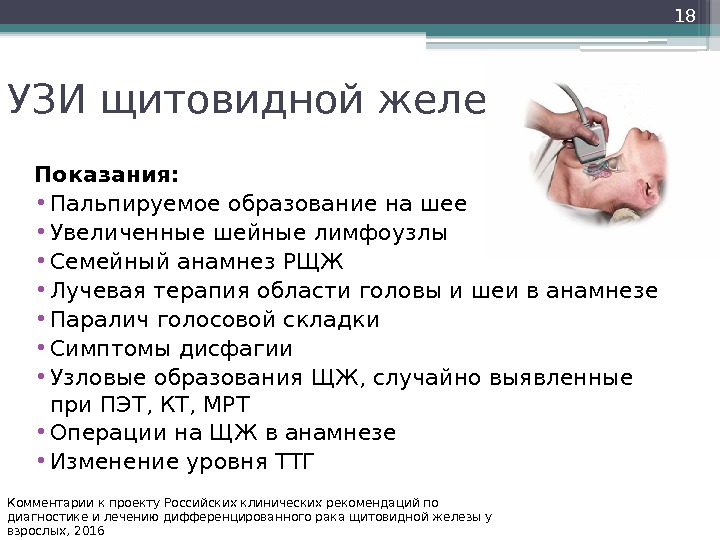 18

УЗИ щитовидной желе

Показания:

• Пальпируемое образование на шее
• Увеличенные шейные лимфоузлы
• Семейный анамнез РЩЖ
• Лучевая терапия области головы и шеи в анамнезе
• Паралич голосовой складки
• Симптомы дисфагии
• Узловые образования ЩЖ, случайно выявленные при ПЭТ, КТ, МРТ
• Операции на ЩЖ в анамнезе
• Изменение уровня ТТГ

Комментарии к проекту Российских клинических рекомендаций по диагностике и лечению дифференцированного рака щитовидной железы у взрослых, 2016